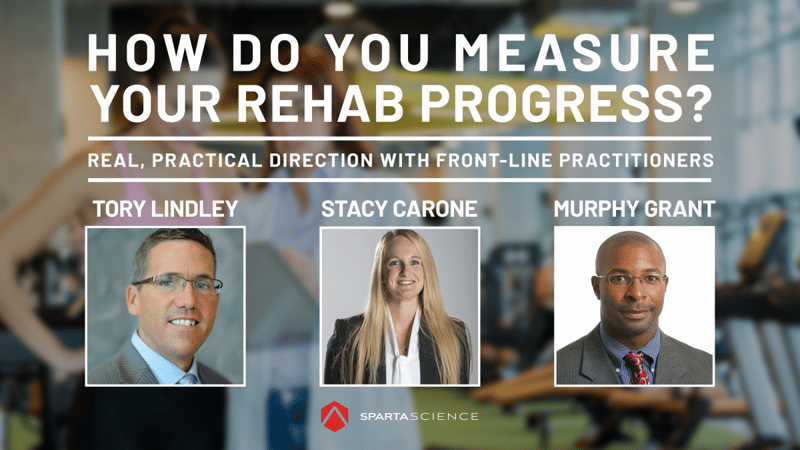 HOW DO YOU MEASURE YOUR REHAB PROGRESS?

REAL, PRACTICAL DIRECTION WITH FRONT-LINE PRACTITIONERS

TORY LINDLEY

STACY CARONE

MURPHY GRANT

SPARTASCIENCE